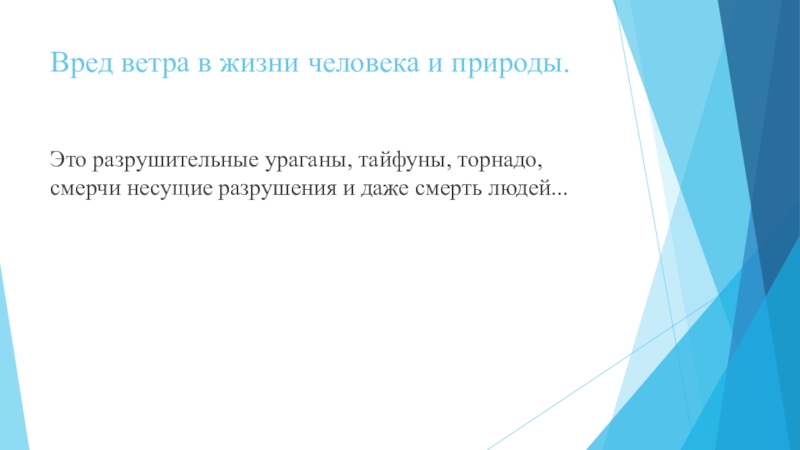 Вред ветра в жизни человека и природы.

Это разрушительные ураганы, тайфуны, торнадо, смерчи несущие разрушения и даже смерть людей...